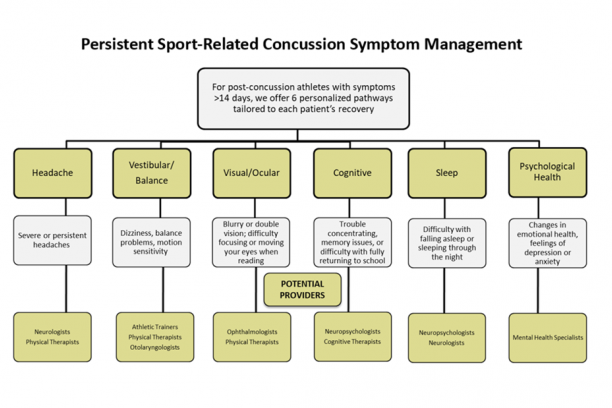 Persistent Sport-Related Concussion Symptom Management

For post-concussion athletes with symptoms >14 days, we offer 6 personalized pathways tailored to each patient's recovery

Headache

Vestibular/ Balance

Visual/Ocular

Cognitive

Sleep

Psychological Health

Severe or persistent headaches

Dizziness, balance problems, motion sensitivity

Blurry or double vision; difficulty focusing or moving your eyes when reading

Trouble concentrating, memory issues, or difficulty with fully returning to school

Difficulty with falling asleep or sleeping through the night

Changes in emotional health, feelings of depression or anxiety

POTENTIAL PROVIDERS

Neurologists
Physical Therapists

Athletic Trainers
Physical Therapists
Otolaryngologists

Ophthalmologists
Physical Therapists

Neuropsychologists
Cognitive Therapists

Neuropsychologists
Neurologists

Mental Health Specialists